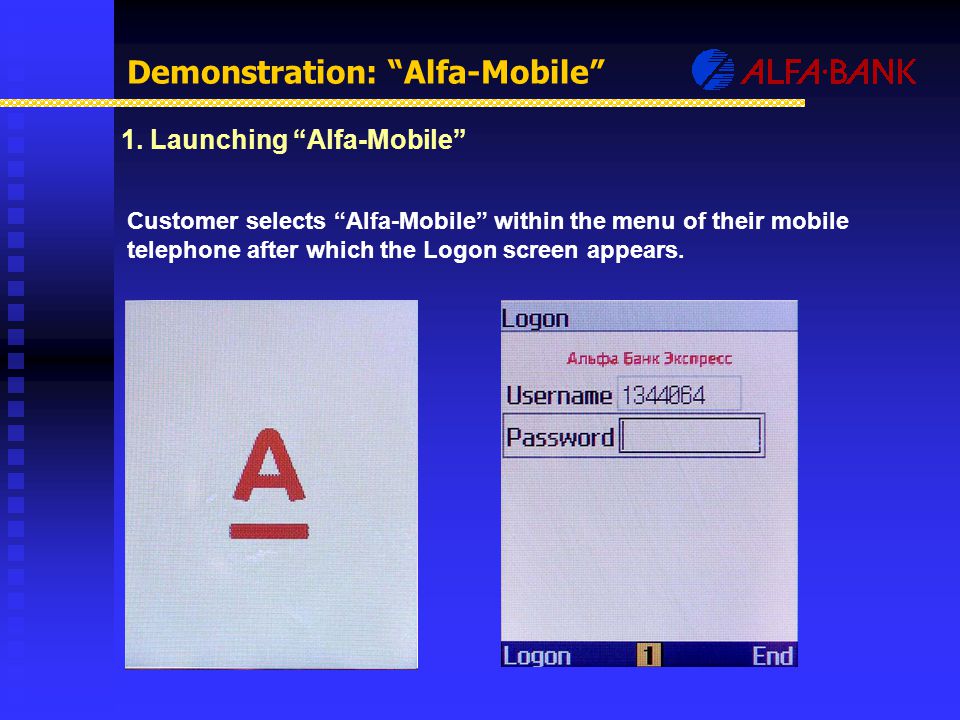 Demonstration: “Alfa-Mobile”

ALFA·BANK

1. Launching “Alfa-Mobile”

Customer selects “Alfa-Mobile” within the menu of their mobile telephone after which the Logon screen appears.

A

Logon

Альфа Банк Экспресс

Username 1344064

Password

Logon 1 End